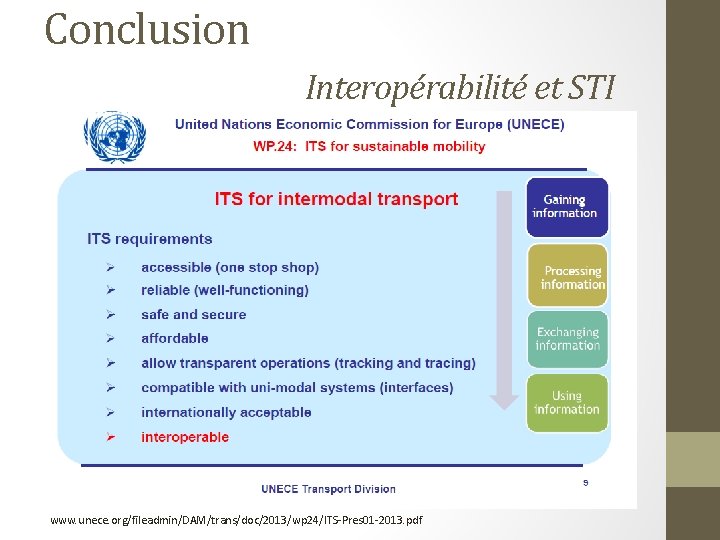 Conclusion

Interopérabilité et STI

United Nations Economic Commission for Europe (UNECE)

WP.24: ITS for sustainable mobility

ITS for intermodal transport

ITS requirements

➢ accessible (one stop shop)
➢ reliable (well-functioning)
➢ safe and secure
➢ affordable
➢ allow transparent operations (tracking and tracing)
➢ compatible with uni-modal systems (interfaces)
➢ internationally acceptable
➢ interoperable

Gaining information

Processing information

Exchanging information

Using information

UNECE Transport Division

9

www.unece.org/fileadmin/DAM/trans/doc/2013/wp24/ITS-Pres01-2013.pdf